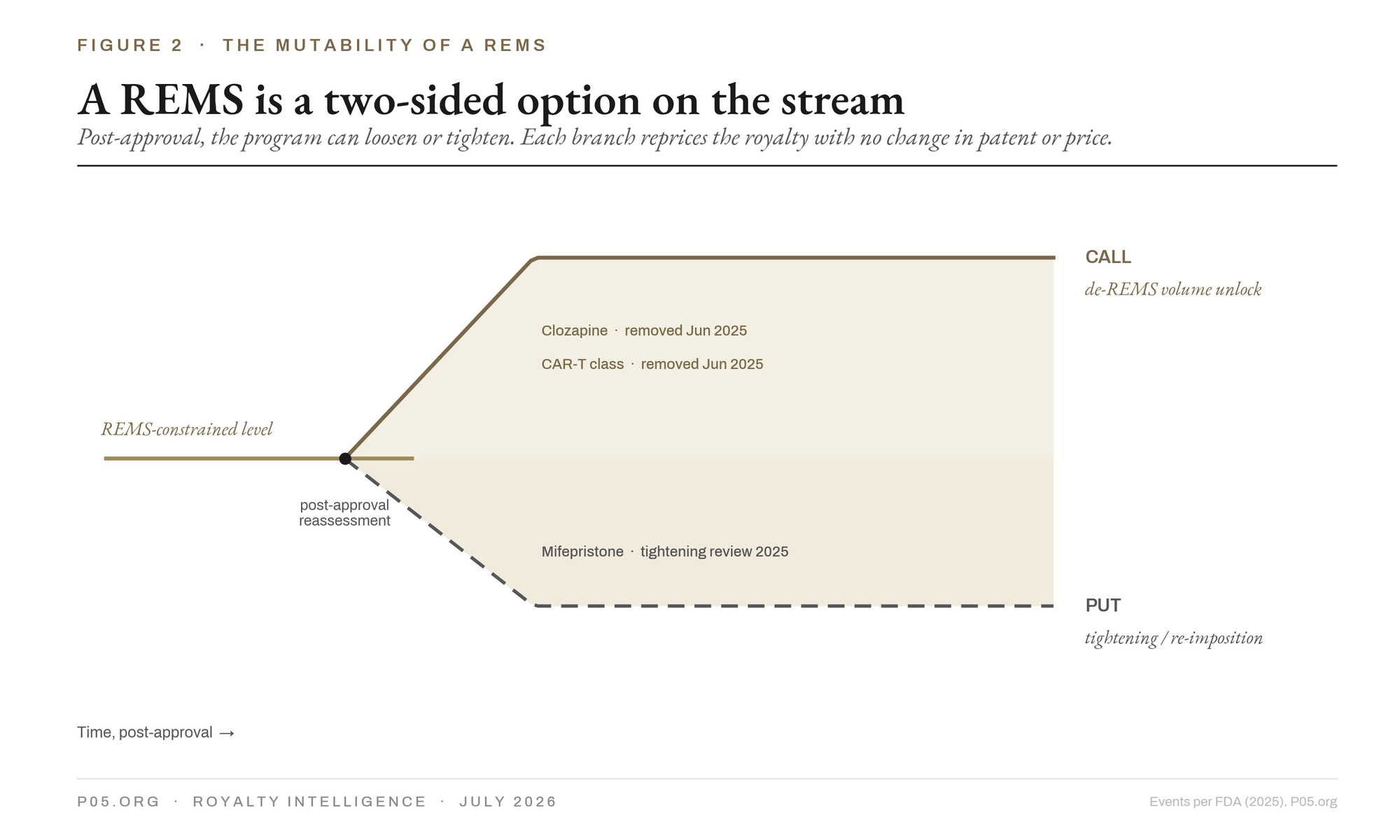 FIGURE 2 · THE MUTABILITY OF A REMS

A REMS is a two-sided option on the stream

Post-approval, the program can loosen or tighten. Each branch reprices the royalty with no change in patent or price.

CALL

de-REMS volume unlock

Clozapine · removed Jun 2025

CAR-T class · removed Jun 2025

REMS-constrained level

post-approval reassessment

Mifepristone · tightening review 2025

PUT

tightening / re-imposition

Time, post-approval →

P05.ORG · ROYALTY INTELLIGENCE · JULY 2026

Events per FDA (2025). P05.org